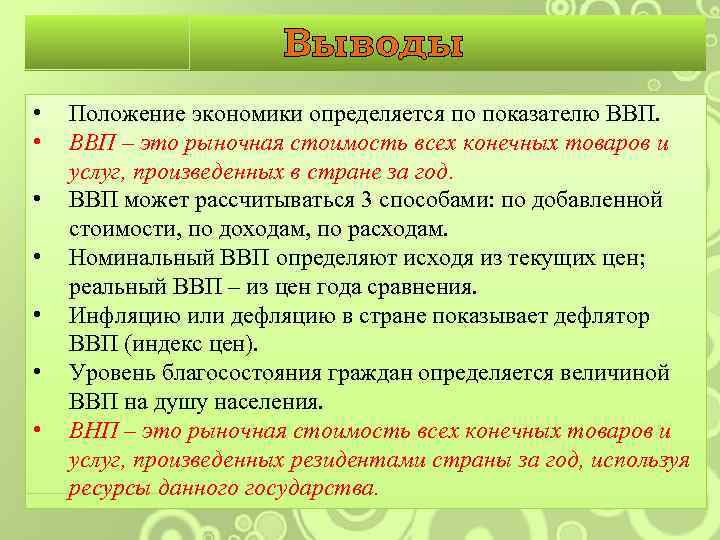 Выводы

• Положение экономики определяется по показателю ВВП.
• ВВП – это рыночная стоимость всех конечных товаров и услуг, произведенных в стране за год.
• ВВП может рассчитываться 3 способами: по добавленной стоимости, по доходам, по расходам.
• Номинальный ВВП определяют исходя из текущих цен; реальный ВВП – из цен года сравнения.
• Инфляцию или дефляцию в стране показывает дефлятор ВВП (индекс цен).
• Уровень благосостояния граждан определяется величиной ВВП на душу населения.
• ВНП – это рыночная стоимость всех конечных товаров и услуг, произведенных резидентами страны за год, используя ресурсы данного государства.